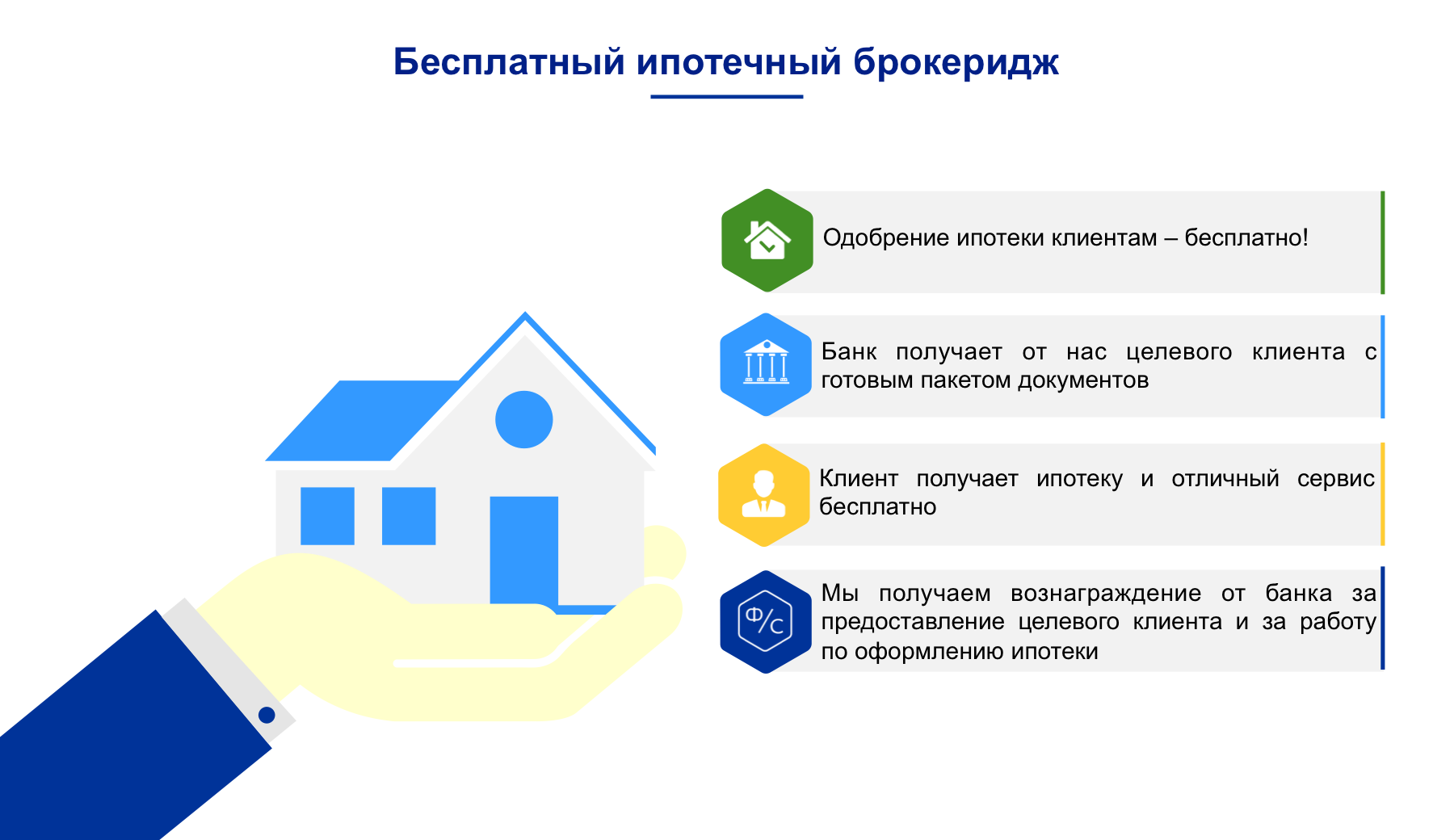 Бесплатный ипотечный брокеридж

Одобрение ипотеки клиентам – бесплатно!

Банк получает от нас целевого клиента с готовым пакетом документов

Клиент получает ипотеку и отличный сервис бесплатно

Ф/С

Мы получаем вознаграждение от банка за предоставление целевого клиента и за работу по оформлению ипотеки